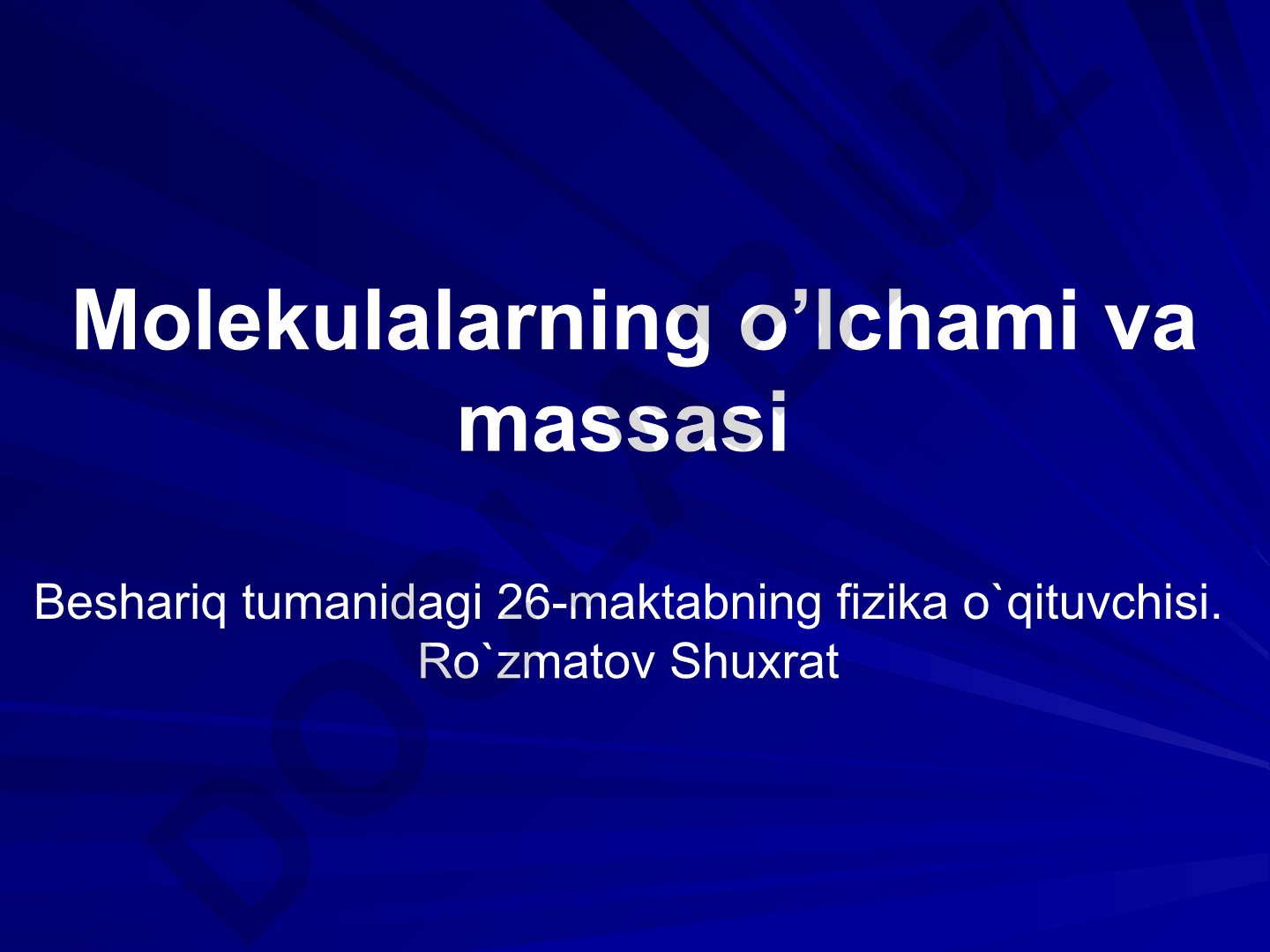 Molekulalarning o’lchami va massasi

Beshariq tumanidagi 26-maktabning fizika o`qituvchisi. Ro`zmatov Shuxrat